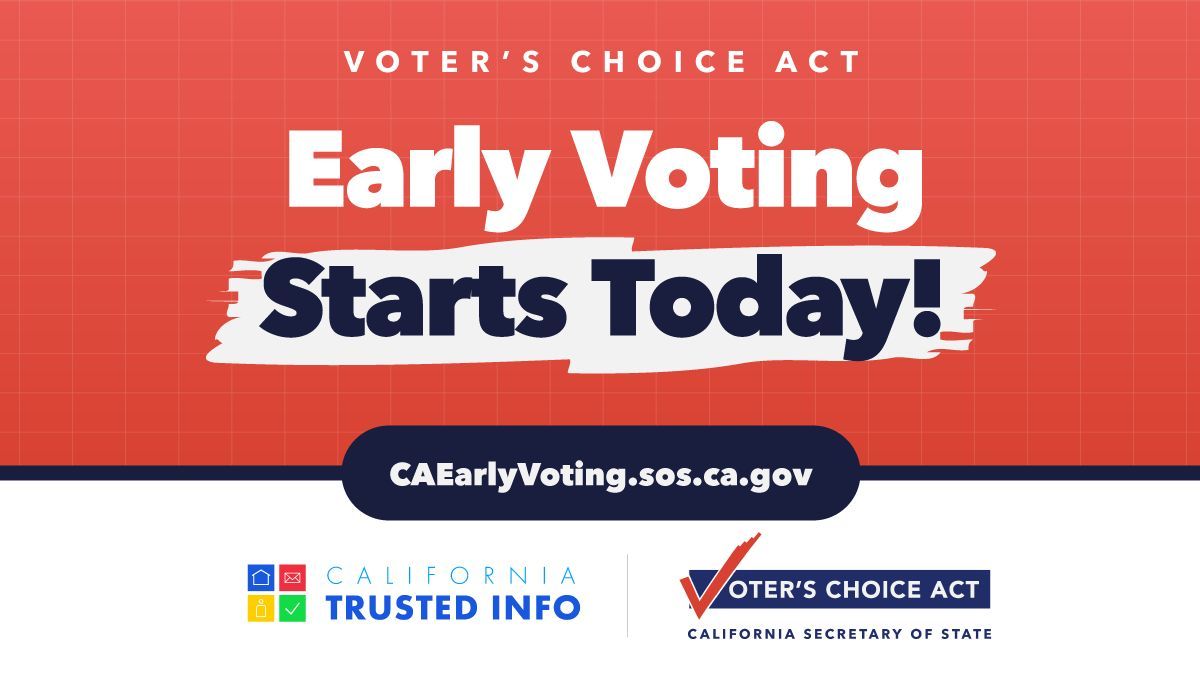 VOTER'S CHOICE ACT

Early Voting Starts Today!

CAEarlyVoting.sos.ca.gov

CALIFORNIA TRUSTED INFO

VOTER'S CHOICE ACT
CALIFORNIA SECRETARY OF STATE